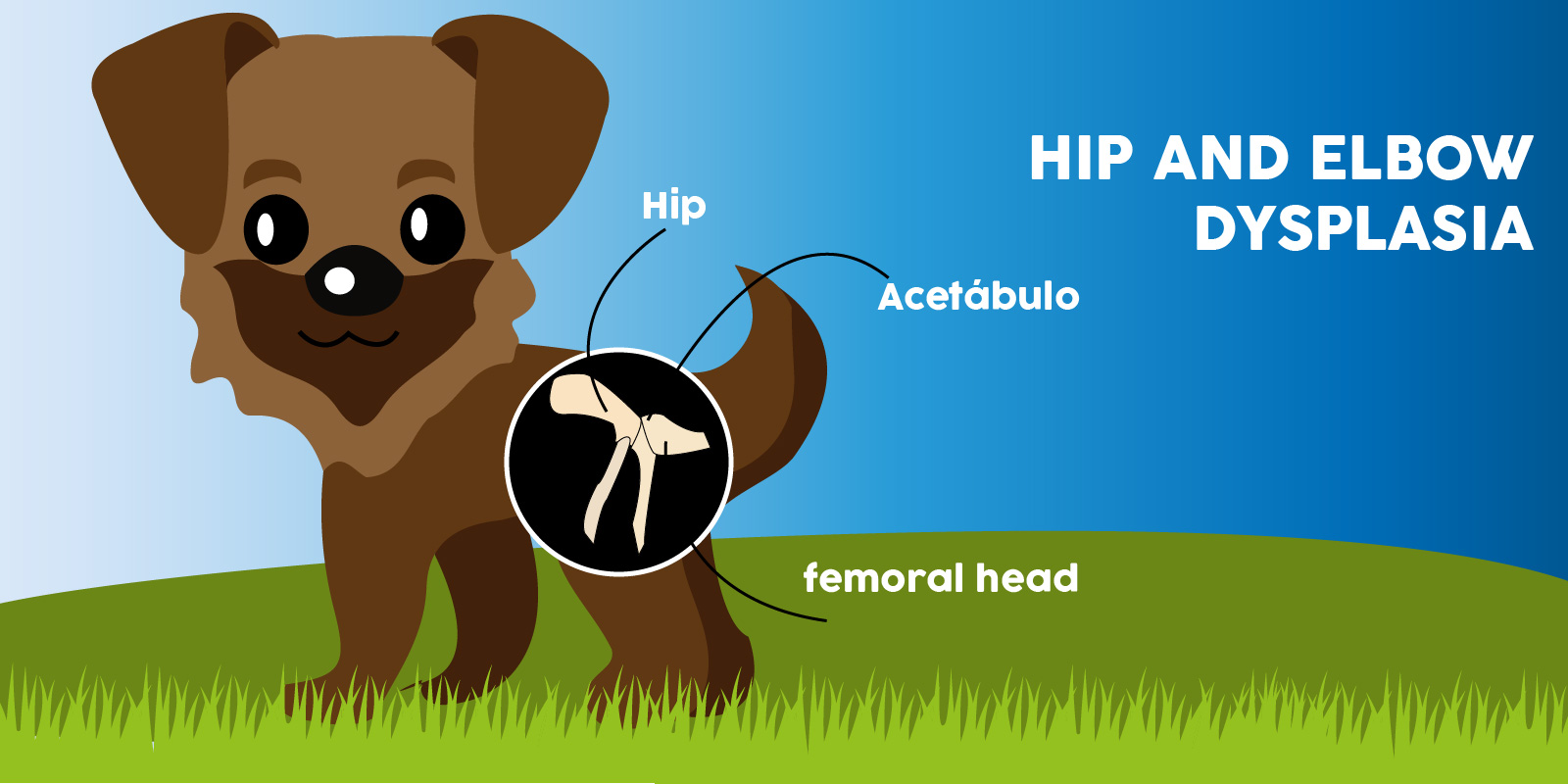 HIP AND ELBOW DYSPLASIA

Hip

Acetábulo

femoral head